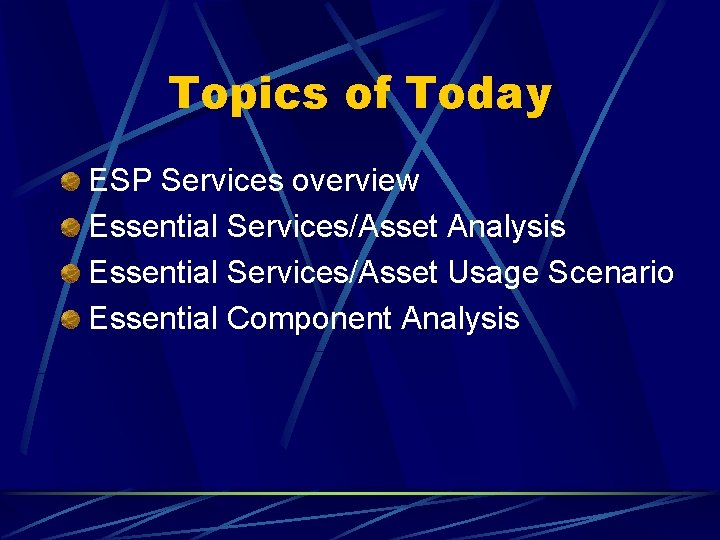 Topics of Today

ESP Services overview
Essential Services/Asset Analysis
Essential Services/Asset Usage Scenario
Essential Component Analysis